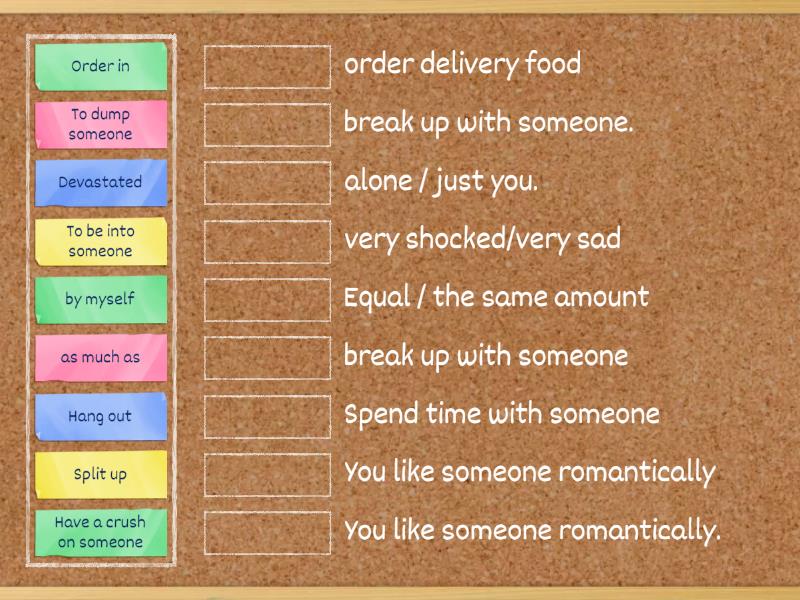 Order in

To dump someone

Devastated

To be into someone

by myself

as much as

Hang out

Split up

Have a crush on someone

order delivery food

break up with someone.

alone / just you.

very shocked/very sad

Equal / the same amount

break up with someone

Spend time with someone

You like someone romantically

You like someone romantically.